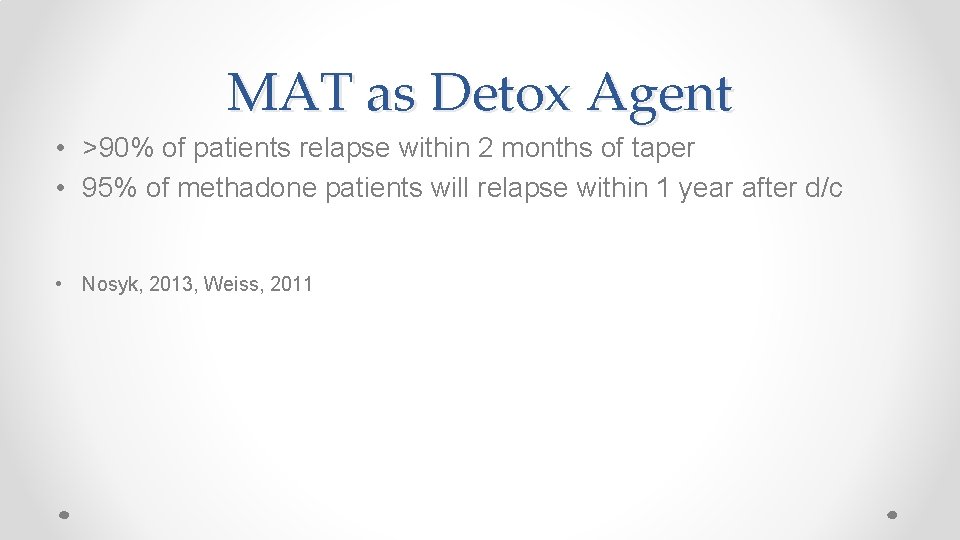 MAT as Detox Agent

• >90% of patients relapse within 2 months of taper
• 95% of methadone patients will relapse within 1 year after d/c

• Nosyk, 2013, Weiss, 2011